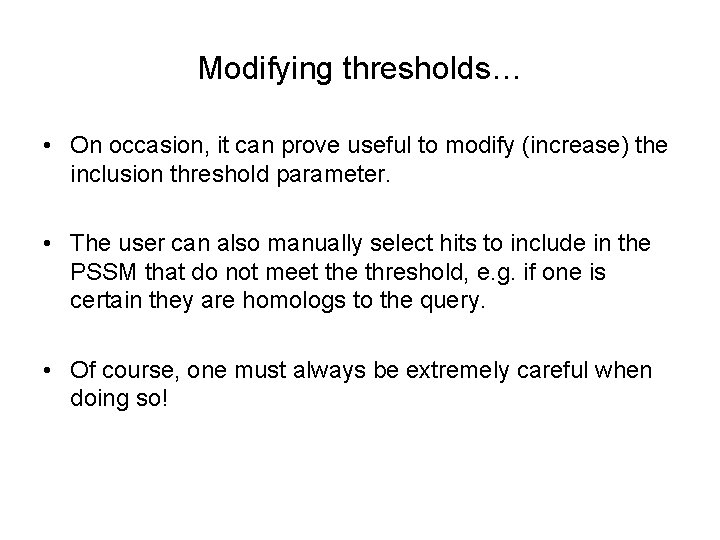 Modifying thresholds…

• On occasion, it can prove useful to modify (increase) the inclusion threshold parameter.

• The user can also manually select hits to include in the PSSM that do not meet the threshold, e.g. if one is certain they are homologs to the query.

• Of course, one must always be extremely careful when doing so!